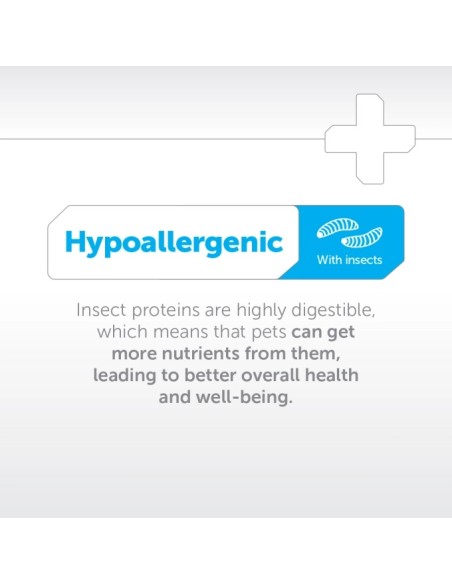 Hypoallergenic

With insects

Insect proteins are highly digestible, which means that pets can get more nutrients from them, leading to better overall health and well-being.